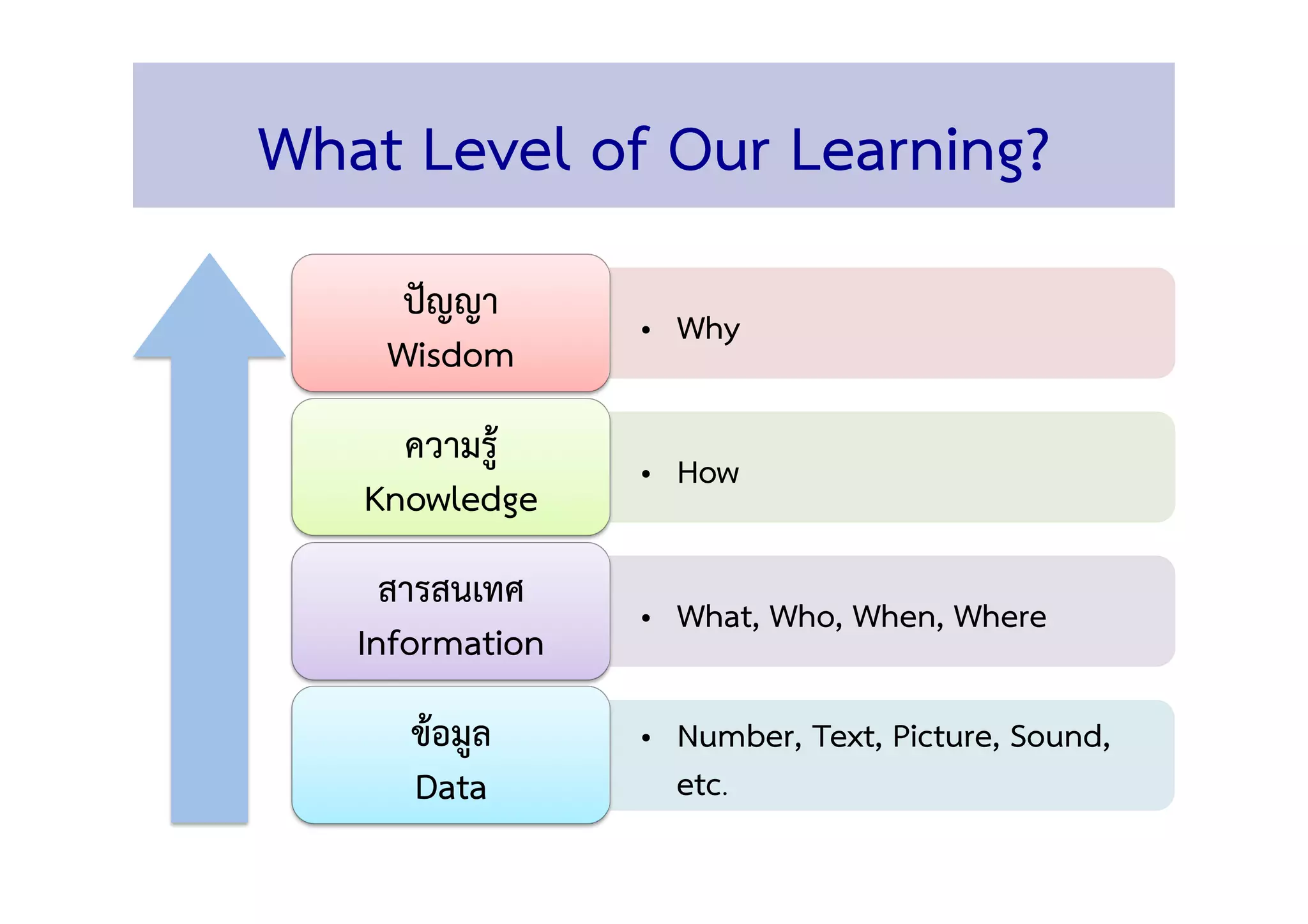 What Level of Our Learning?

ปัญญา
Wisdom

• Why

ความรู้
Knowledge

• How

สารสนเทศ
Information

• What, Who, When, Where

ข้อมูล
Data

• Number, Text, Picture, Sound, etc.